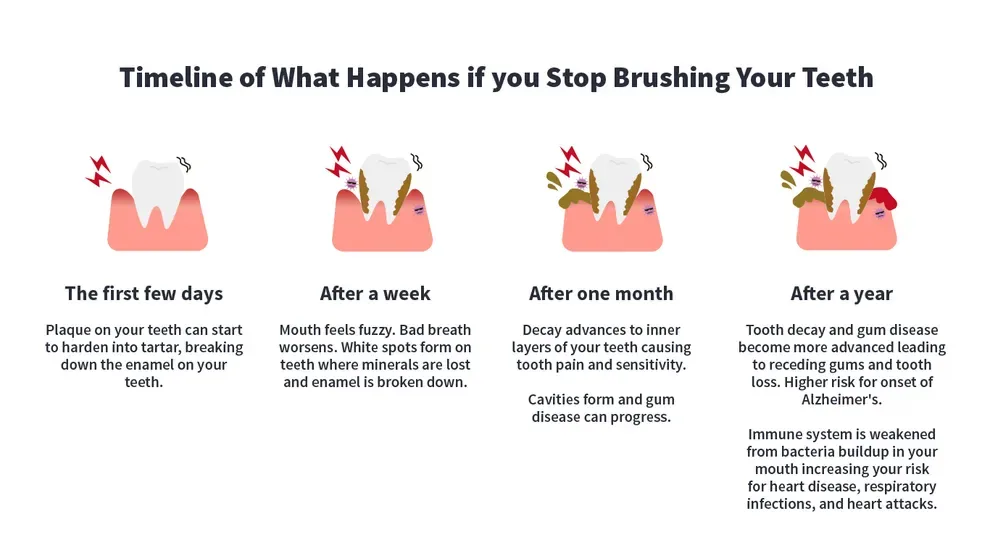 Timeline of What Happens if you Stop Brushing Your Teeth

The first few days

Plaque on your teeth can start to harden into tartar, breaking down the enamel on your teeth.

After a week

Mouth feels fuzzy. Bad breath worsens. White spots form on teeth where minerals are lost and enamel is broken down.

After one month

Decay advances to inner layers of your teeth causing tooth pain and sensitivity.

Cavities form and gum disease can progress.

After a year

Tooth decay and gum disease become more advanced leading to receding gums and tooth loss. Higher risk for onset of Alzheimer's.

Immune system is weakened from bacteria buildup in your mouth increasing your risk for heart disease, respiratory infections, and heart attacks.